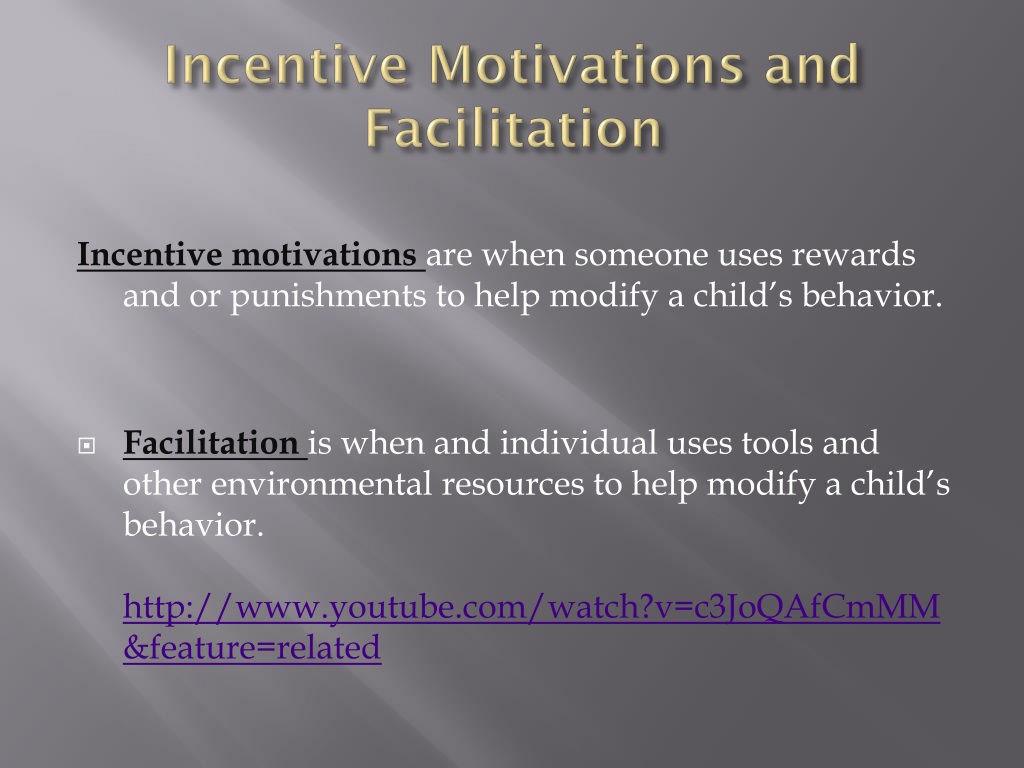 Incentive Motivations and Facilitation

Incentive motivations are when someone uses rewards and or punishments to help modify a child's behavior.

Facilitation is when and individual uses tools and other environmental resources to help modify a child's behavior.

http://www.youtube.com/watch?v=c3JoQAfCmMM&feature=related